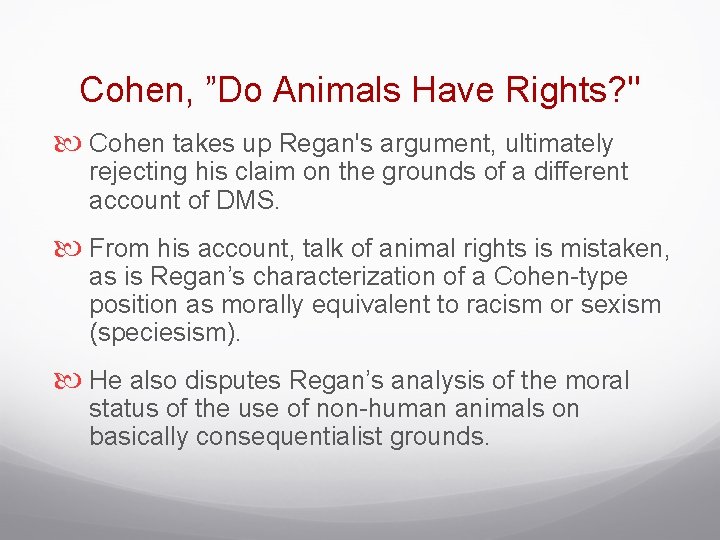 Cohen, ”Do Animals Have Rights?"

Cohen takes up Regan's argument, ultimately rejecting his claim on the grounds of a different account of DMS.

From his account, talk of animal rights is mistaken, as is Regan’s characterization of a Cohen-type position as morally equivalent to racism or sexism (speciesism).

He also disputes Regan’s analysis of the moral status of the use of non-human animals on basically consequentialist grounds.